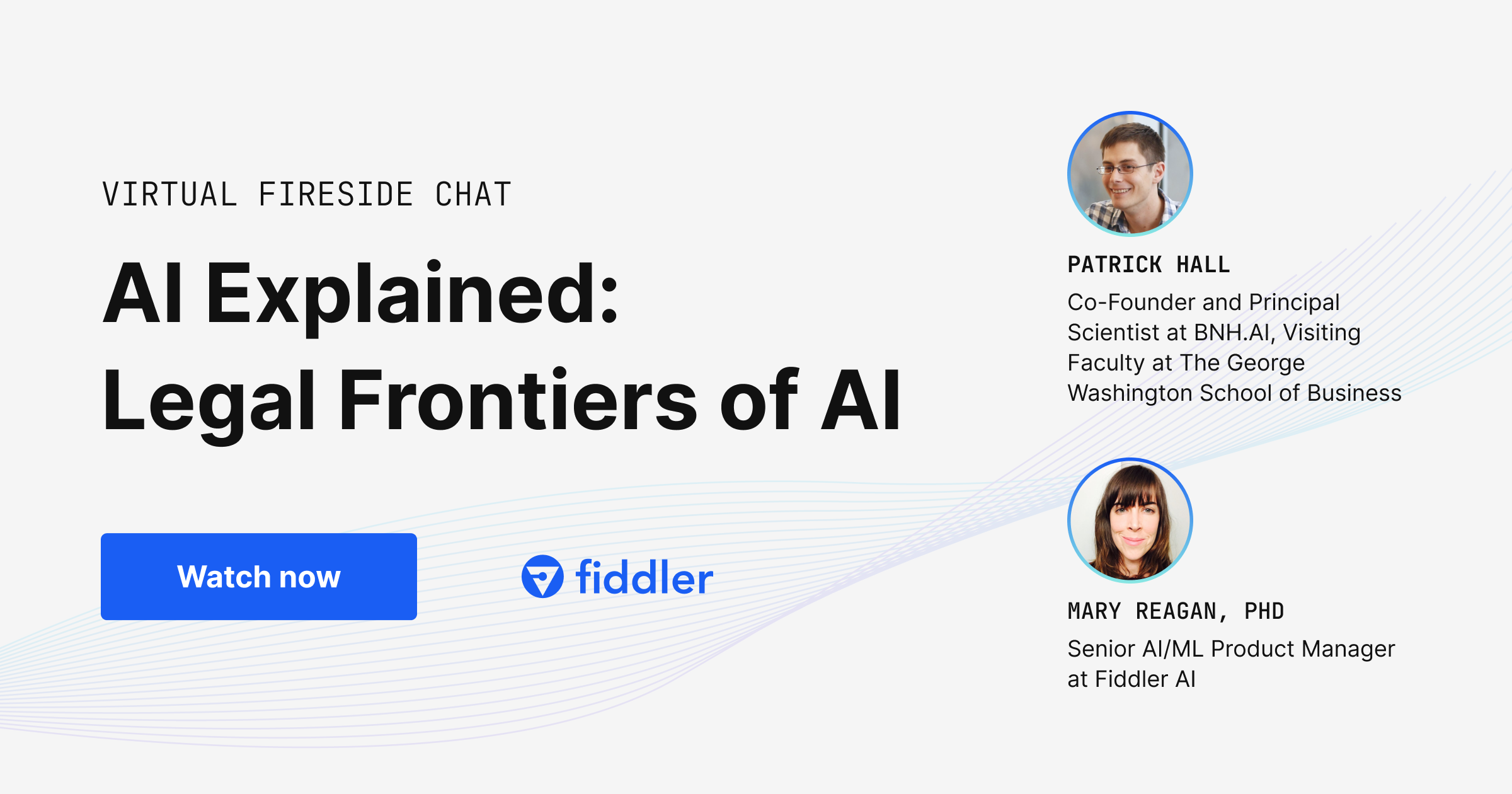 VIRTUAL FIRESIDE CHAT

AI Explained: Legal Frontiers of AI

Watch now

fiddler

PATRICK HALL

Co-Founder and Principal Scientist at BNH.AI, Visiting Faculty at The George Washington School of Business

MARY REAGAN, PHD

Senior AI/ML Product Manager at Fiddler AI